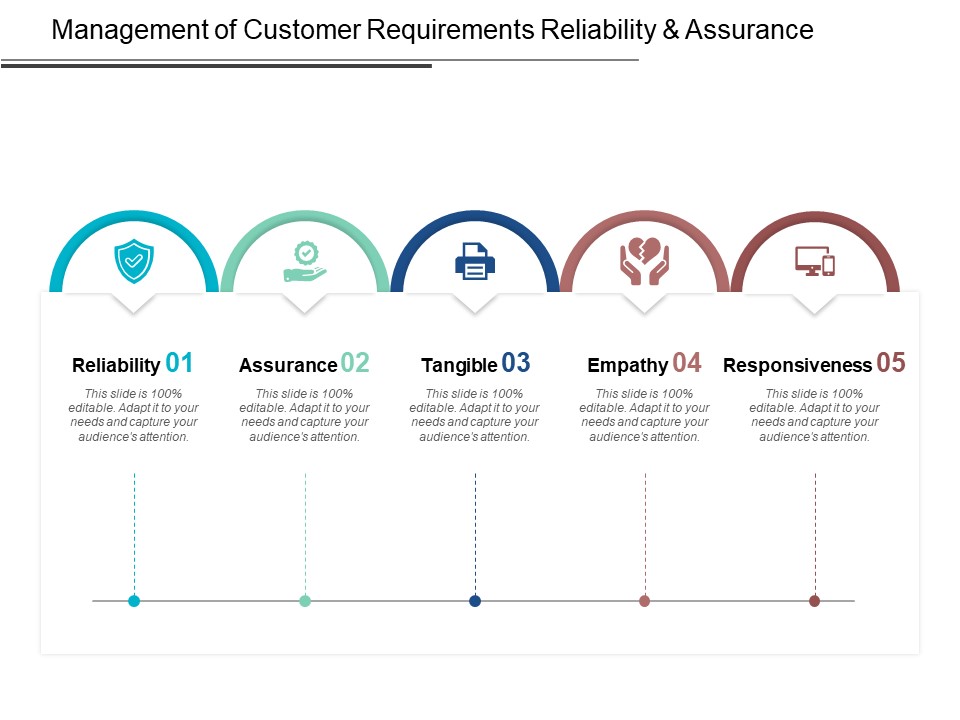 Management of Customer Requirements Reliability & Assurance

Reliability 01
This slide is 100% editable. Adapt it to your needs and capture your audience's attention.

Assurance 02
This slide is 100% editable. Adapt it to your needs and capture your audience's attention.

Tangible 03
This slide is 100% editable. Adapt it to your needs and capture your audience's attention.

Empathy 04
This slide is 100% editable. Adapt it to your needs and capture your audience's attention.

Responsiveness 05
This slide is 100% editable. Adapt it to your needs and capture your audience's attention.